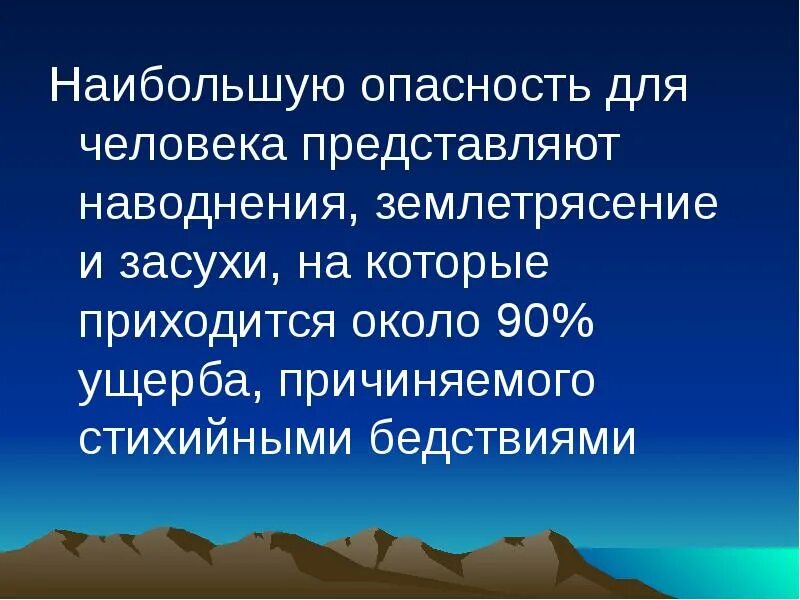 Наибольшую опасность для человека представляют наводнения, землетрясение и засухи, на которые приходится около 90% ущерба, причиняемого стихийными бедствиями